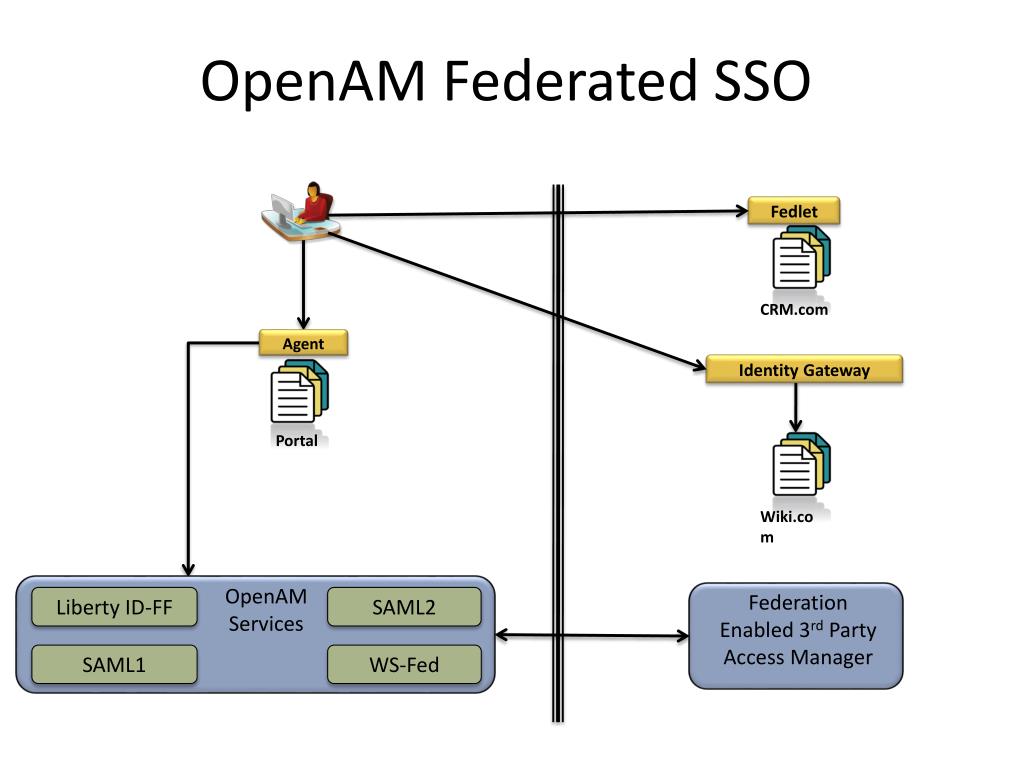 OpenAM Federated SSO

Fedlet

CRM.com

Agent

Portal

Identity Gateway

Wiki.com

Liberty ID-FF

OpenAM Services

SAML2

SAML1

WS-Fed

Federation Enabled 3$^{rd}$ Party Access Manager